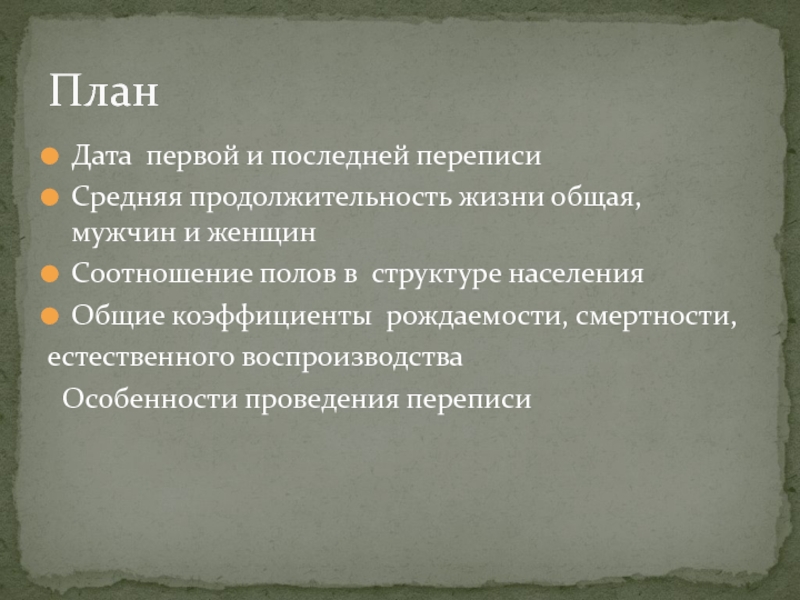 План

Дата первой и последней переписи

Средняя продолжительность жизни общая, мужчин и женщин

Соотношение полов в структуре населения

Общие коэффициенты рождаемости, смертности, естественного воспроизводства

Особенности проведения переписи